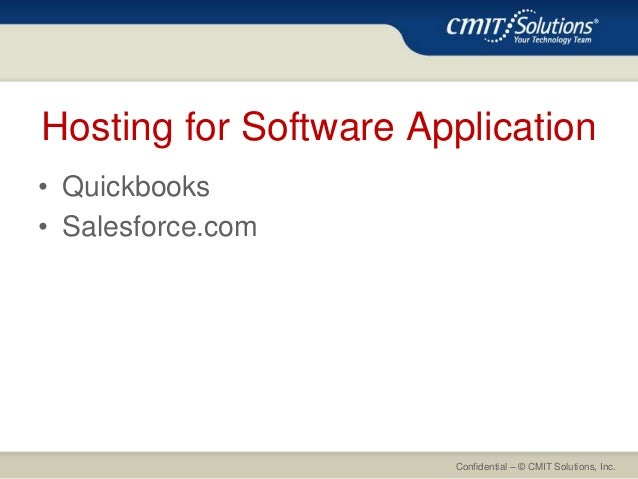 CMIT Solutions®
Your Technology Team

Hosting for Software Application

• Quickbooks
• Salesforce.com

Confidential – © CMIT Solutions, Inc.